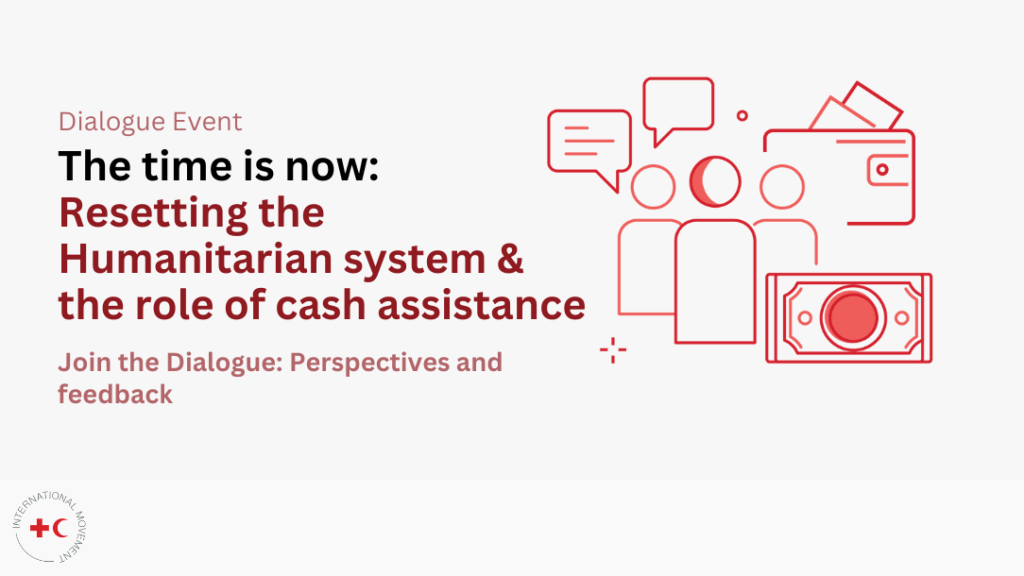 Dialogue Event

The time is now: Resetting the Humanitarian system & the role of cash assistance

Join the Dialogue: Perspectives and feedback

INTERNATIONAL MOVEMENT